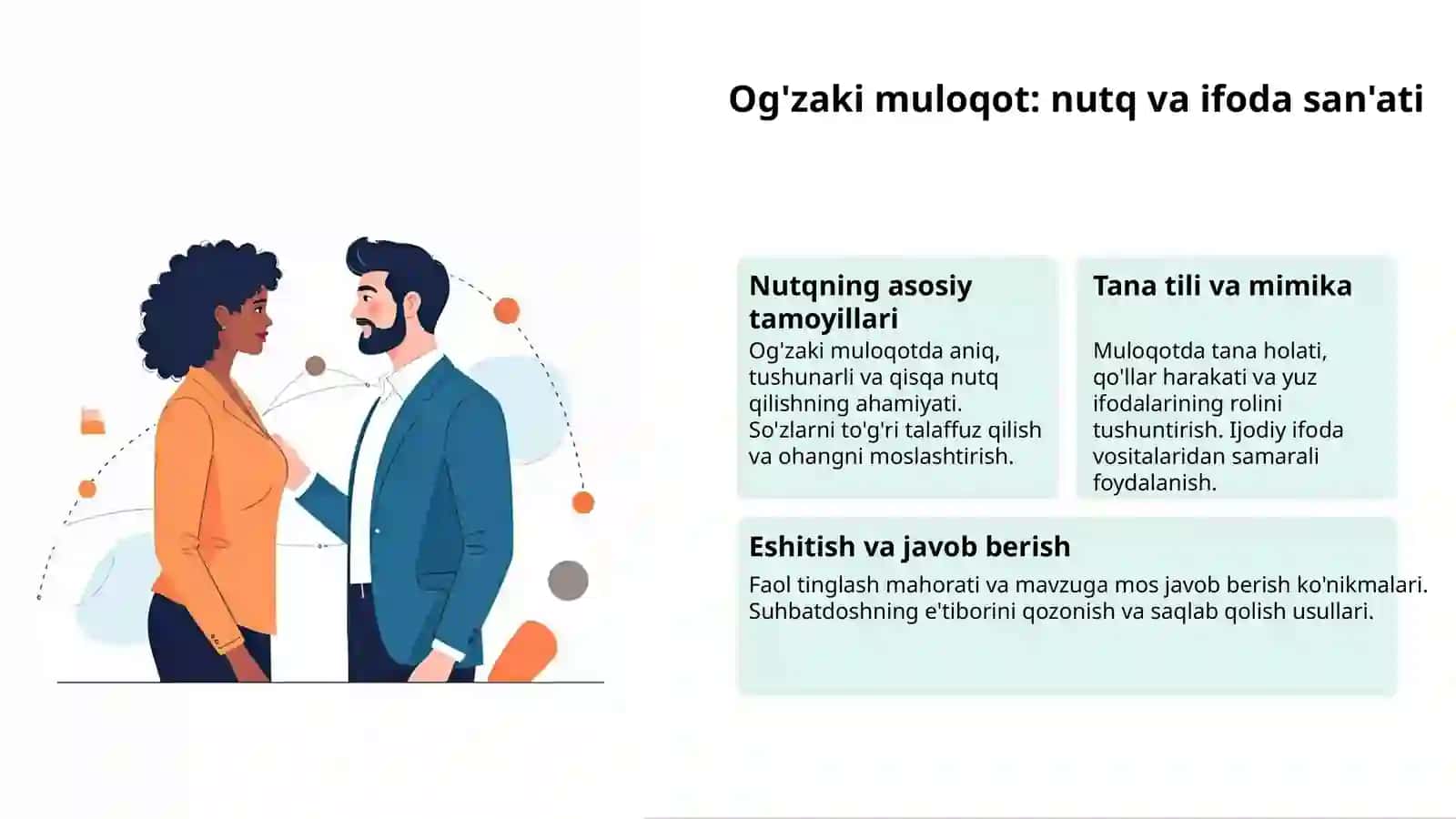 Og'zaki muloqot: nutq va ifoda san'ati

Nutqning asosiy tamoyillari

Og'zaki muloqotda aniq, tushunarli va qisqa nutq qilishning ahamiyati. So'zlarni to'g'ri talaffuz qilish va ohangni moslashtirish.

Tana tili va mimika

Muloqotda tana holati, qo'llar harakati va yuz ifodalarining rolini tushuntirish. Ijodiy ifoda vositalaridan samarali foydalanish.

Eshitish va javob berish

Faol tinglash mahorati va mavzuga mos javob berish ko'nikmalari. Suhbatdoshning e'tiborini qozonish va saqlab qolish usullari.